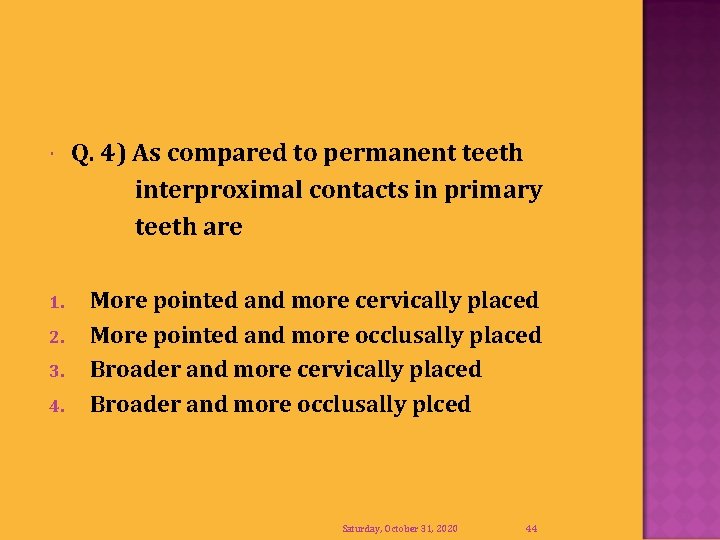 Q. 4) As compared to permanent teeth interproximal contacts in primary teeth are

1. More pointed and more cervically placed
2. More pointed and more occlusally placed
3. Broader and more cervically placed
4. Broader and more occlusally plced

Saturday, October 31, 2020 44